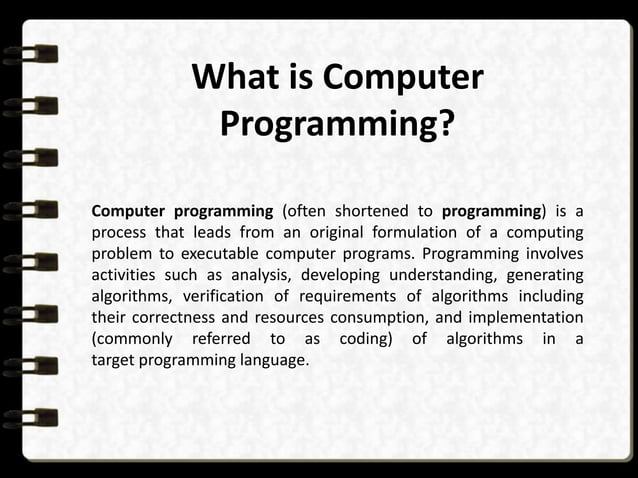 What is Computer Programming?

Computer programming (often shortened to programming) is a process that leads from an original formulation of a computing problem to executable computer programs. Programming involves activities such as analysis, developing understanding, generating algorithms, verification of requirements of algorithms including their correctness and resources consumption, and implementation (commonly referred to as coding) of algorithms in a target programming language.